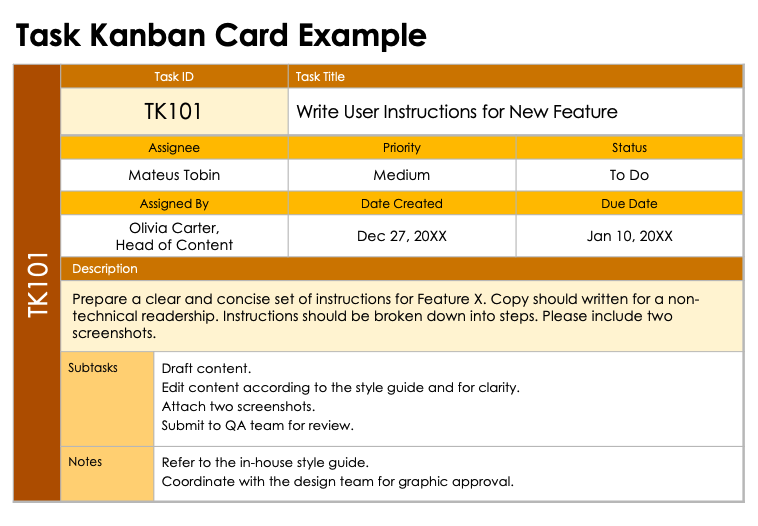 Task Kanban Card Example

TK101

| Task ID | Task Title |
|---|---|
| TK101 | Write User Instructions for New Feature |

| Assignee | Priority | Status |
|---|---|---|
| Mateus Tobin | Medium | To Do |
| Assigned By | Date Created | Due Date |
| Olivia Carter, Head of Content | Dec 27, 20XX | Jan 10, 20XX |

Description

Prepare a clear and concise set of instructions for Feature X. Copy should written for a non-technical readership. Instructions should be broken down into steps. Please include two screenshots.

| Subtasks | Draft content. Edit content according to the style guide and for clarity. Attach two screenshots. Submit to QA team for review. |
|---|---|
| Notes | Refer to the in-house style guide. Coordinate with the design team for graphic approval. |